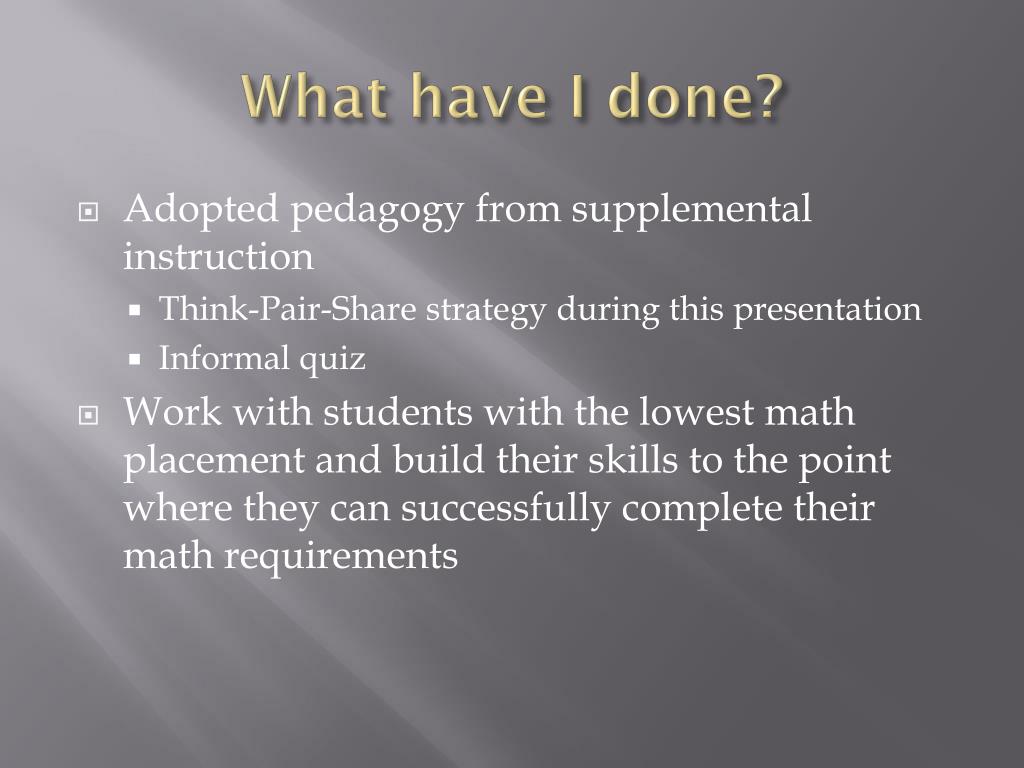 What have I done?

Adopted pedagogy from supplemental instruction

Think-Pair-Share strategy during this presentation

Informal quiz

Work with students with the lowest math placement and build their skills to the point where they can successfully complete their math requirements